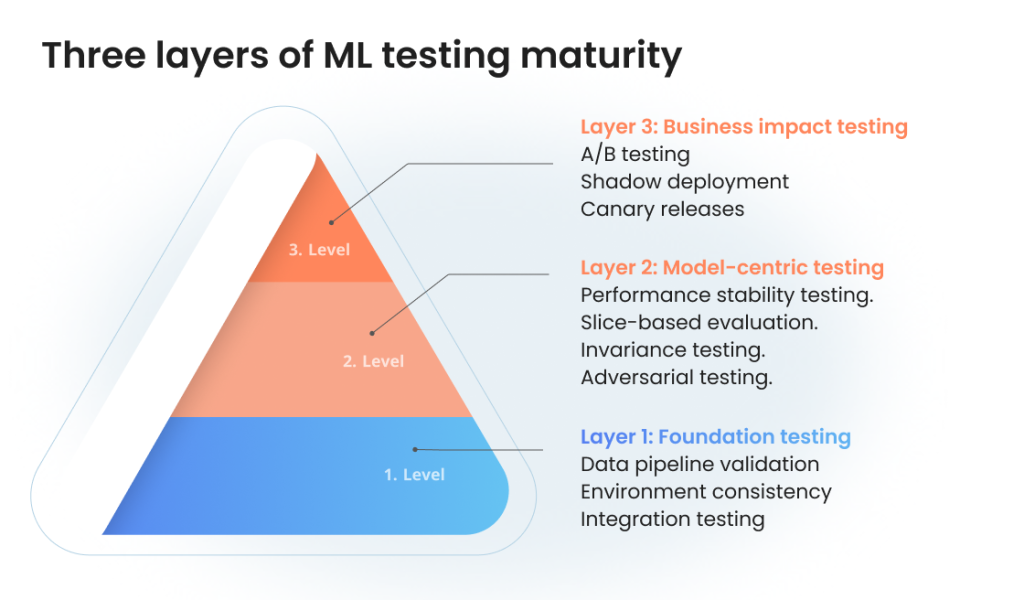 Three layers of ML testing maturity

3. Level

2. Level

1. Level

Layer 3: Business impact testing
A/B testing
Shadow deployment
Canary releases

Layer 2: Model-centric testing
Performance stability testing.
Slice-based evaluation.
Invariance testing.
Adversarial testing.

Layer 1: Foundation testing
Data pipeline validation
Environment consistency
Integration testing